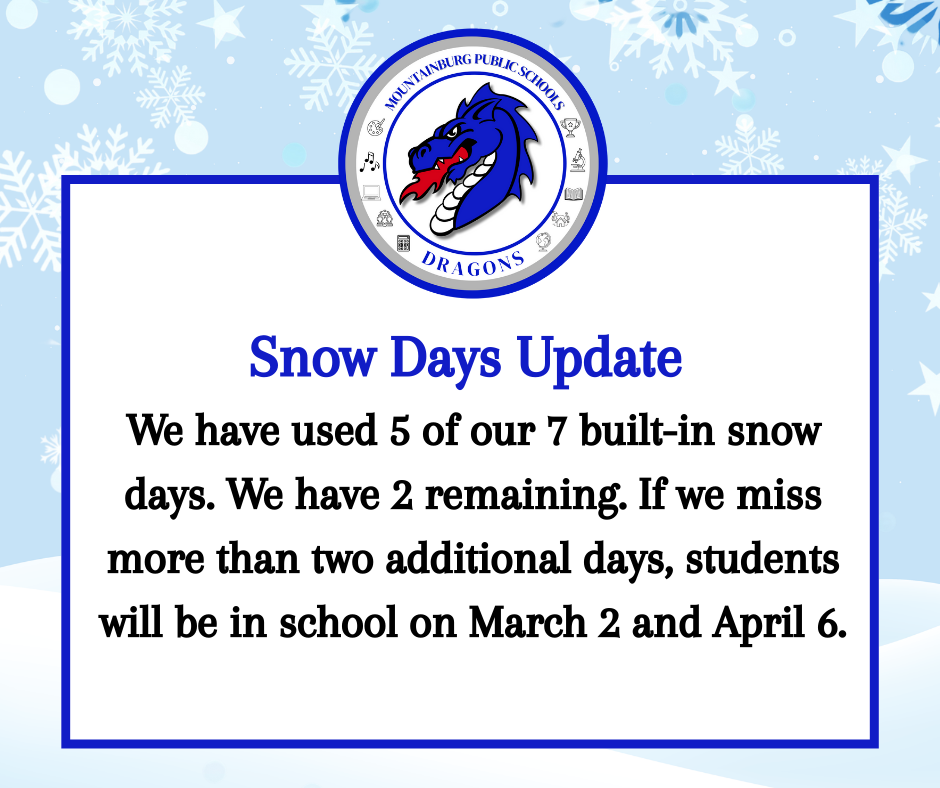 MOUNTAINBURG PUBLIC SCHOOLS
DRAGONS

Snow Days Update

We have used 5 of our 7 built-in snow days. We have 2 remaining. If we miss more than two additional days, students will be in school on March 2 and April 6.